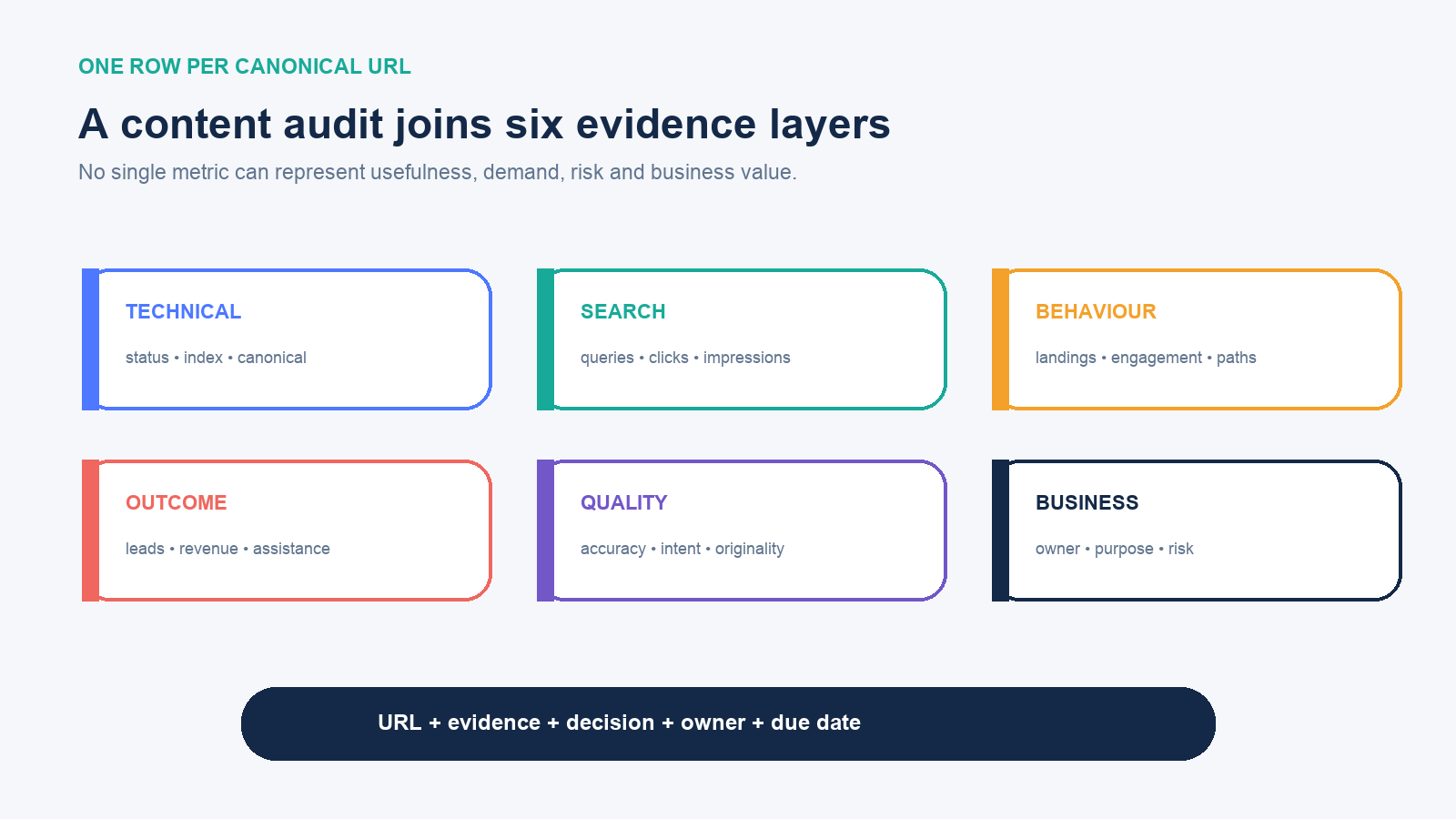 ONE ROW PER CANONICAL URL

A content audit joins six evidence layers

No single metric can represent usefulness, demand, risk and business value.

TECHNICAL

status • index • canonical

SEARCH

queries • clicks • impressions

BEHAVIOUR

landings • engagement • paths

OUTCOME

leads • revenue • assistance

QUALITY

accuracy • intent • originality

BUSINESS

owner • purpose • risk

URL + evidence + decision + owner + due date